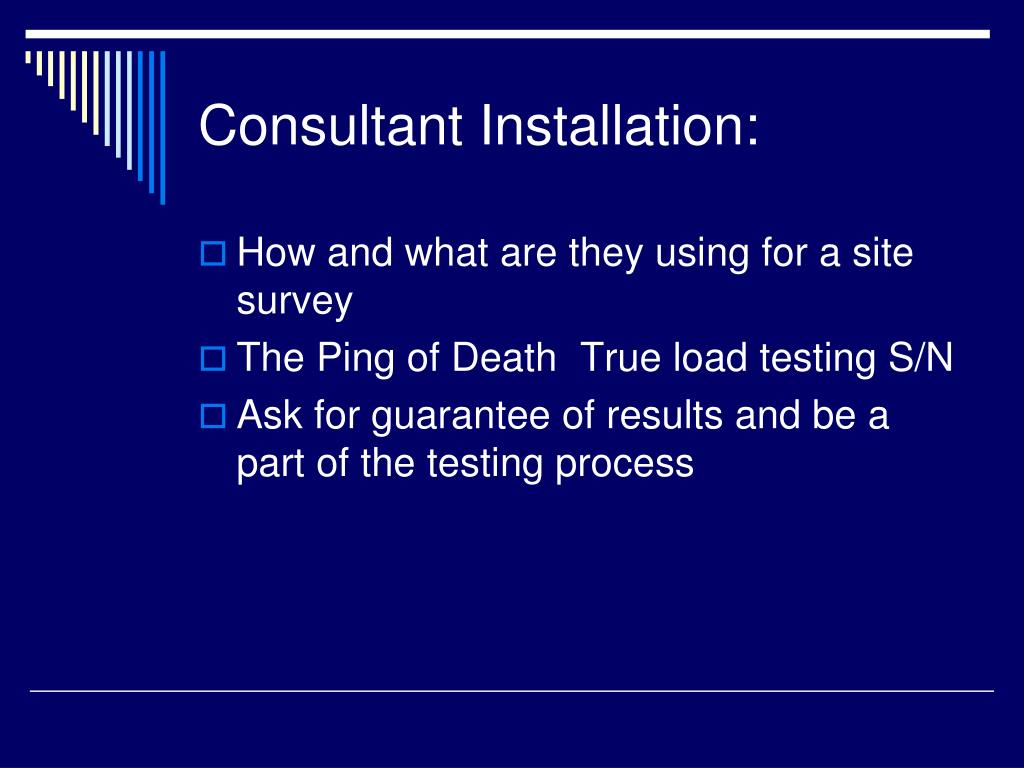 Consultant Installation:

How and what are they using for a site survey

The Ping of Death  True load testing S/N

Ask for guarantee of results and be a part of the testing process